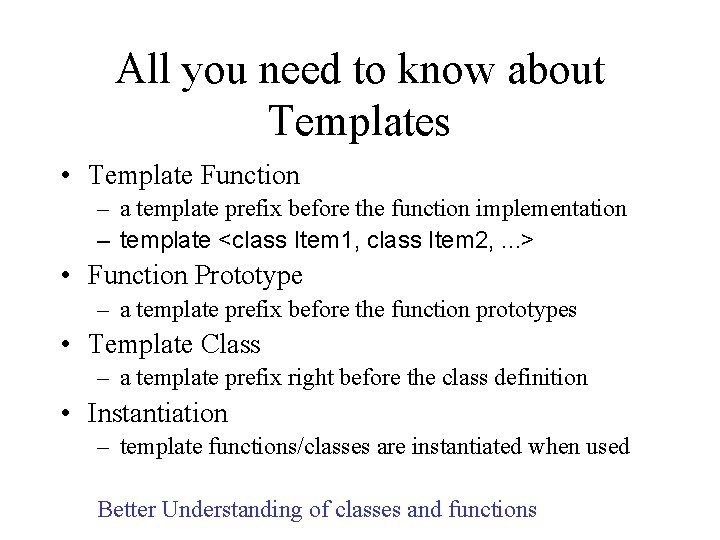 All you need to know about Templates

• Template Function
– a template prefix before the function implementation
– template <class Item1, class Item2, ...>
• Function Prototype
– a template prefix before the function prototypes
• Template Class
– a template prefix right before the class definition
• Instantiation
– template functions/classes are instantiated when used

Better Understanding of classes and functions